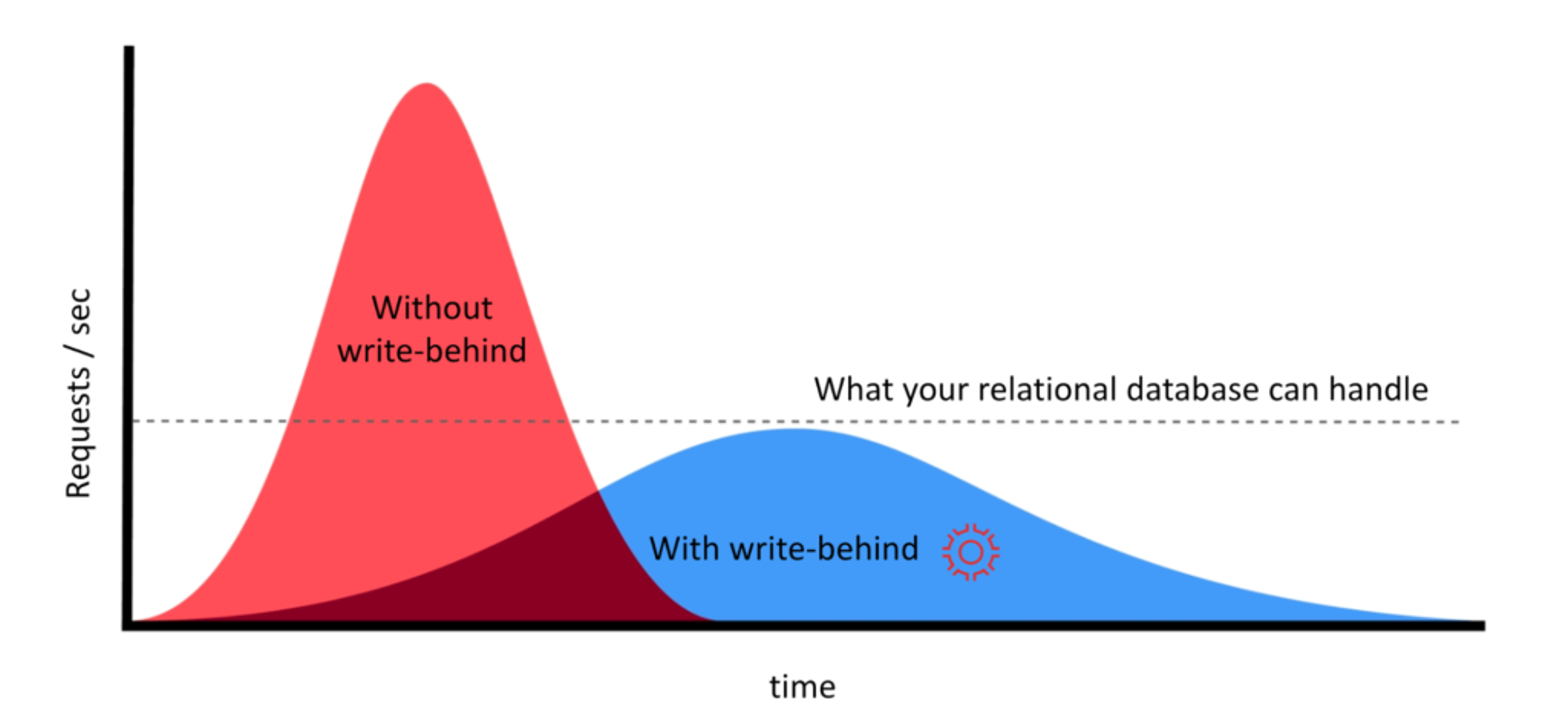 Requests / sec

Without write-behind

What your relational database can handle

With write-behind

time